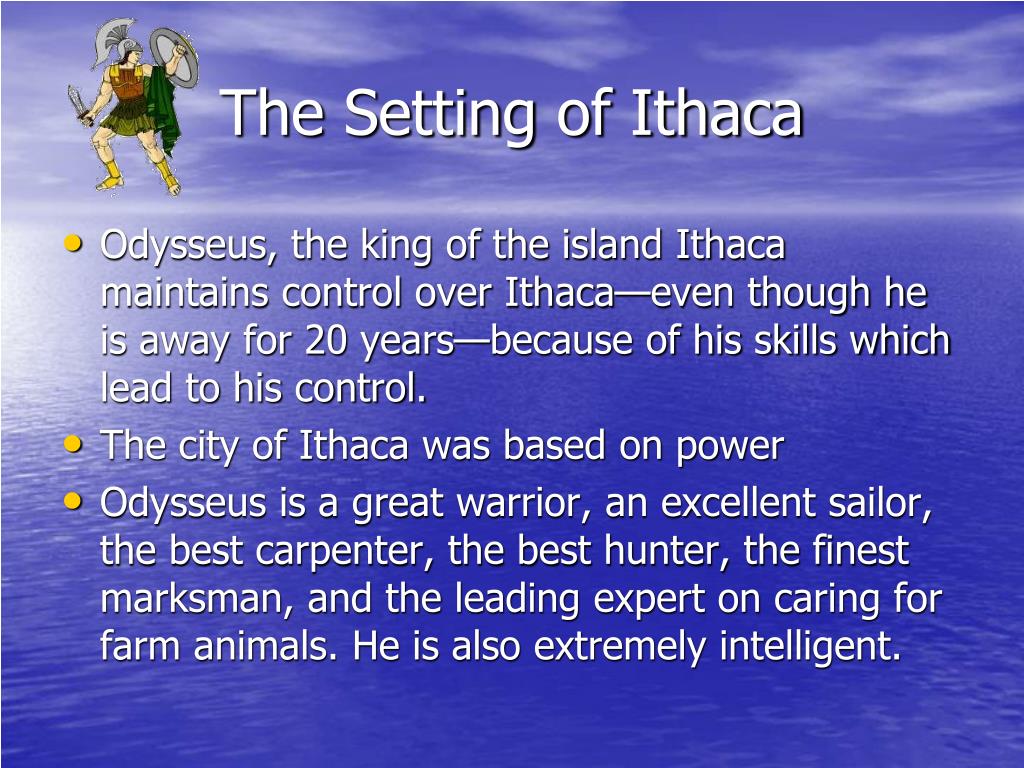 The Setting of Ithaca

• Odysseus, the king of the island Ithaca maintains control over Ithaca—even though he is away for 20 years—because of his skills which lead to his control.
• The city of Ithaca was based on power
• Odysseus is a great warrior, an excellent sailor, the best carpenter, the best hunter, the finest marksman, and the leading expert on caring for farm animals. He is also extremely intelligent.